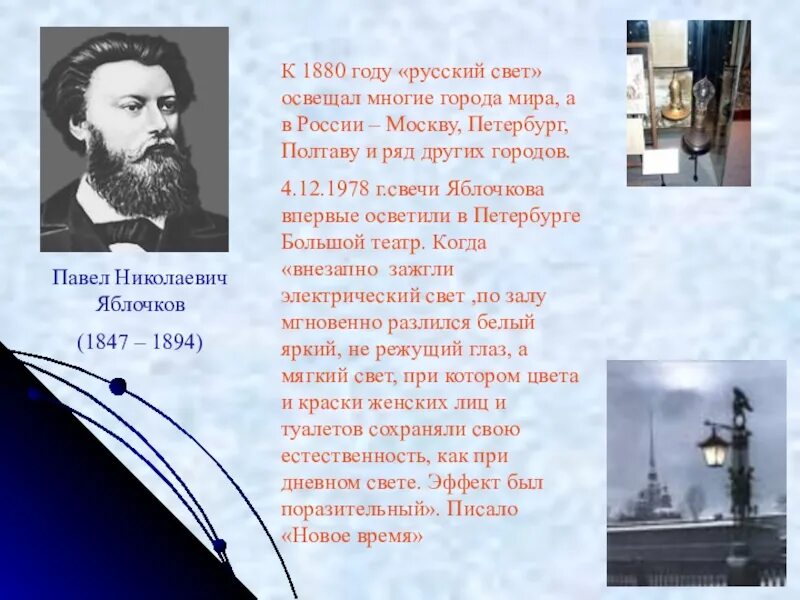 Павел Николаевич Яблочков

(1847 – 1894)

К 1880 году «русский свет» освещал многие города мира, а в России – Москву, Петербург, Полтаву и ряд других городов.

4.12.1978 г.свечи Яблочкова впервые осветили в Петербурге Большой театр. Когда «внезапно зажгли электрический свет ,по залу мгновенно разлился белый яркий, не режущий глаз, а мягкий свет, при котором цвета и краски женских лиц и туалетов сохраняли свою естественность, как при дневном свете. Эффект был поразительный». Писало «Новое время»